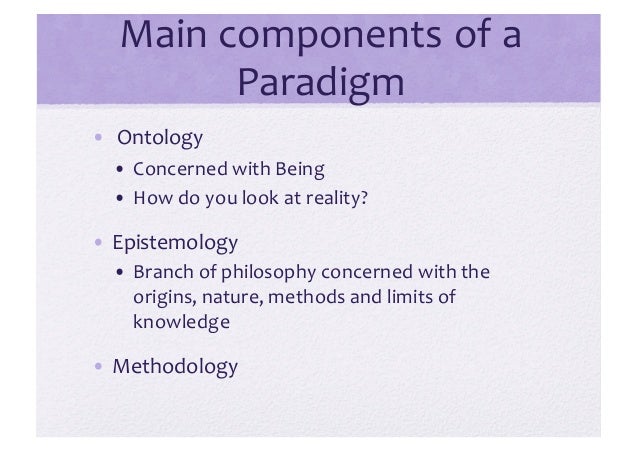 Main components of a Paradigm

• Ontology
  • Concerned with Being
  • How do you look at reality?
• Epistemology
  • Branch of philosophy concerned with the origins, nature, methods and limits of knowledge
• Methodology